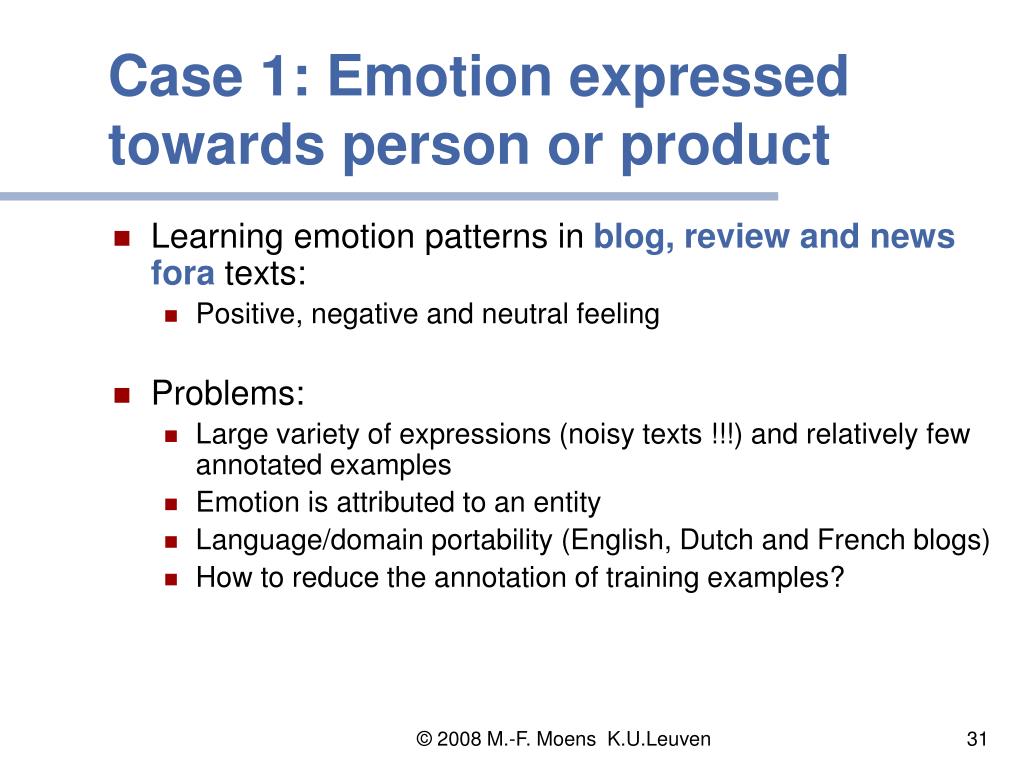 Case 1: Emotion expressed towards person or product

Learning emotion patterns in blog, review and news fora texts:

Positive, negative and neutral feeling

Problems:

Large variety of expressions (noisy texts !!!) and relatively few annotated examples

Emotion is attributed to an entity

Language/domain portability (English, Dutch and French blogs)

How to reduce the annotation of training examples?

© 2008 M.-F. Moens K.U.Leuven

31